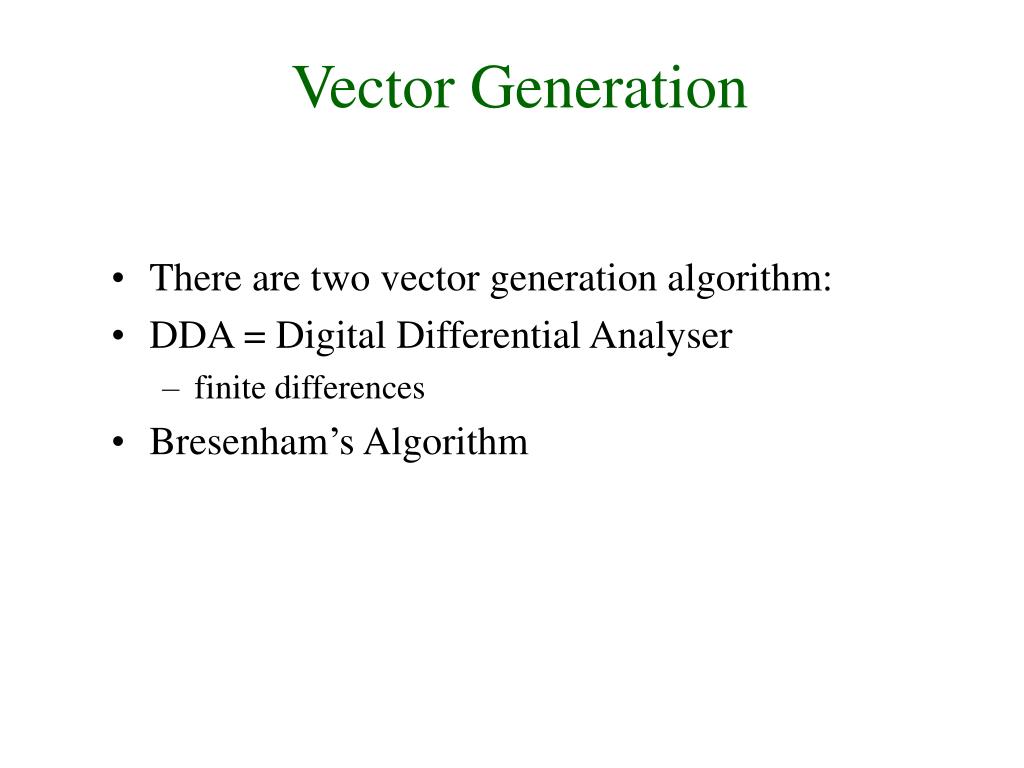 Vector Generation

• There are two vector generation algorithm:
• DDA = Digital Differential Analyser
– finite differences
• Bresenham’s Algorithm